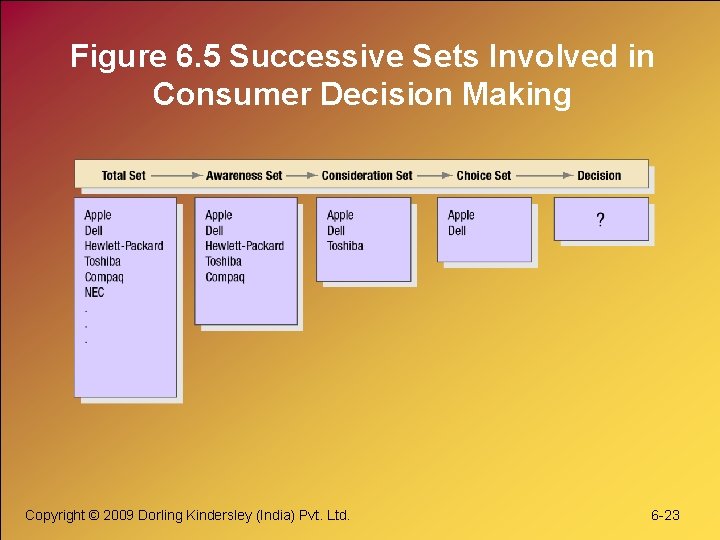 Figure 6.5 Successive Sets Involved in Consumer Decision Making

Total Set → Awareness Set → Consideration Set → Choice Set → Decision

Apple
Dell
Hewlett-Packard
Toshiba
Compaq
NEC
.
.
.

Apple
Dell
Hewlett-Packard
Toshiba
Compaq

Apple
Dell
Toshiba

Apple
Dell

?

Copyright © 2009 Dorling Kindersley (India) Pvt. Ltd.

6-23